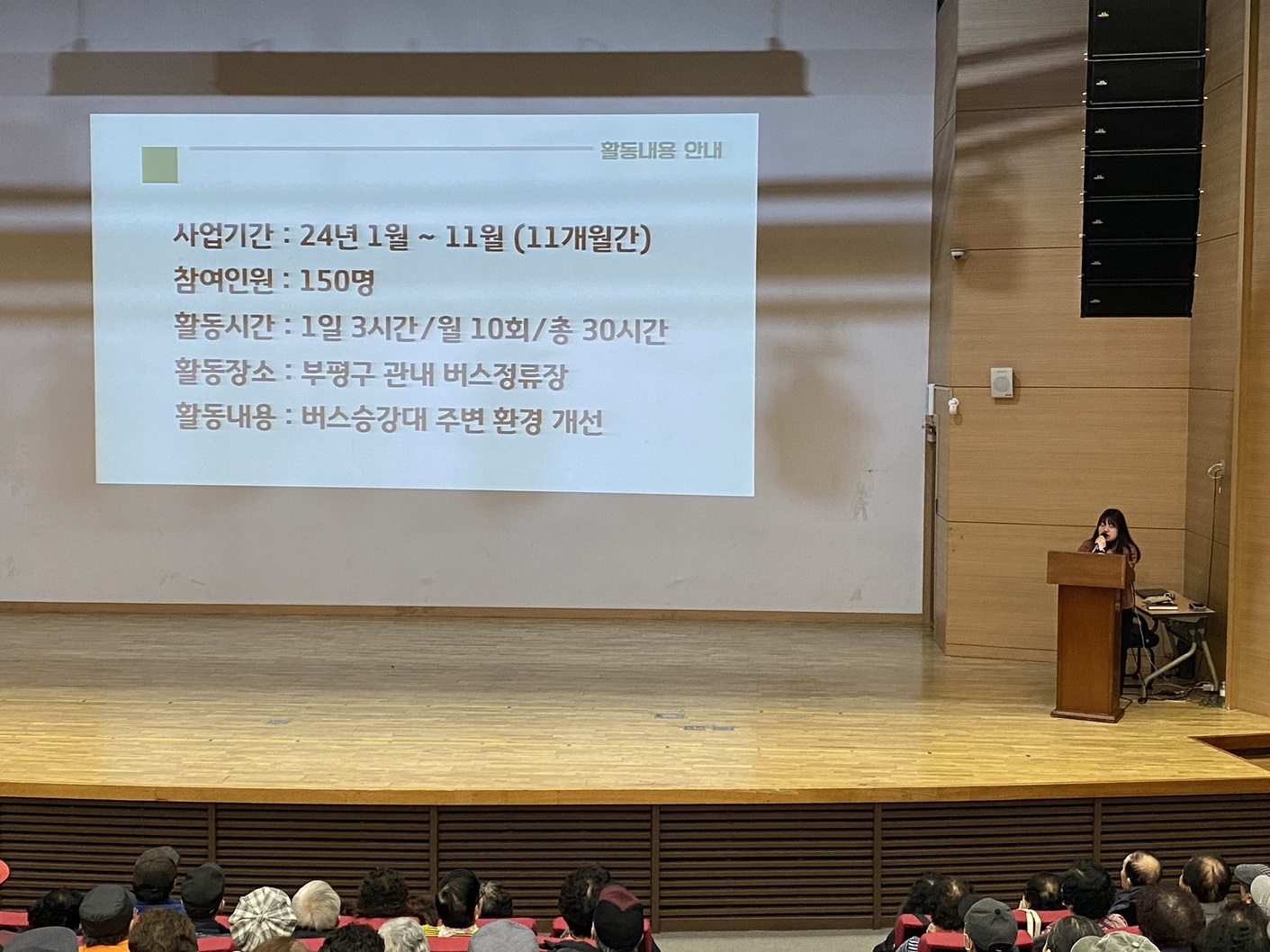 활동내용 안내

사업기간 : 24년 1월 ~ 11월 (11개월간)
참여인원 : 150명
활동시간 : 1일 3시간/월 10회/총 30시간
활동장소 : 부평구 관내 버스정류장
활동내용 : 버스승강대 주변 환경 개선